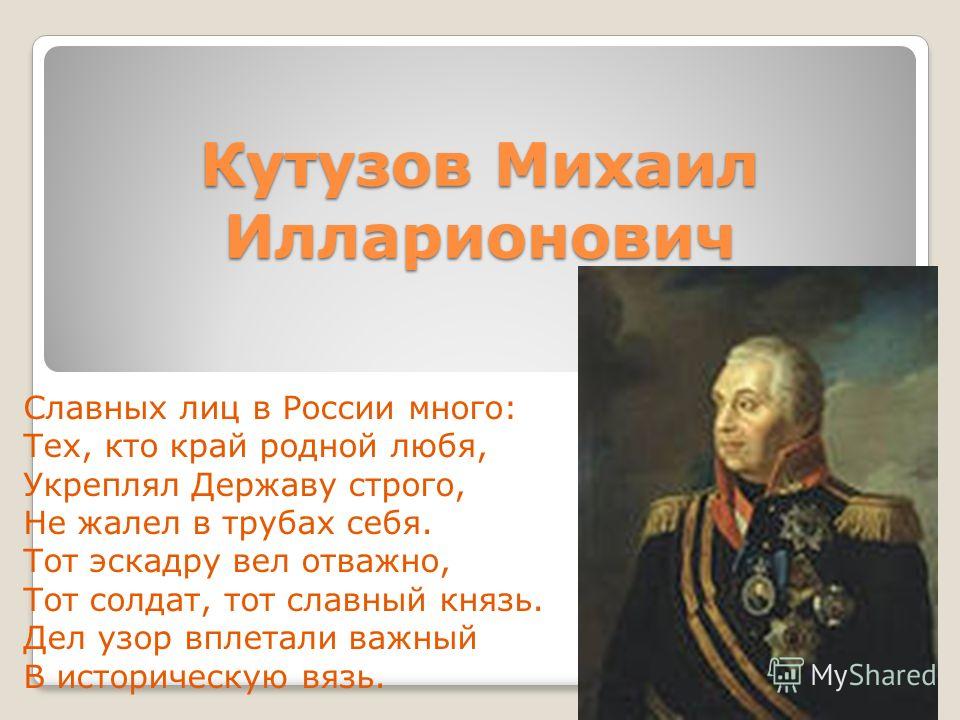 Кутузов Михаил Илларионович

Славных лиц в России много:
Тех, кто край родной любя,
Укреплял Державу строго,
Не жалел в трубах себя.
Тот эскадру вел отважно,
Тот солдат, тот славный князь.
Дел узор вплетали важный
В историческую вязь.

MyShared